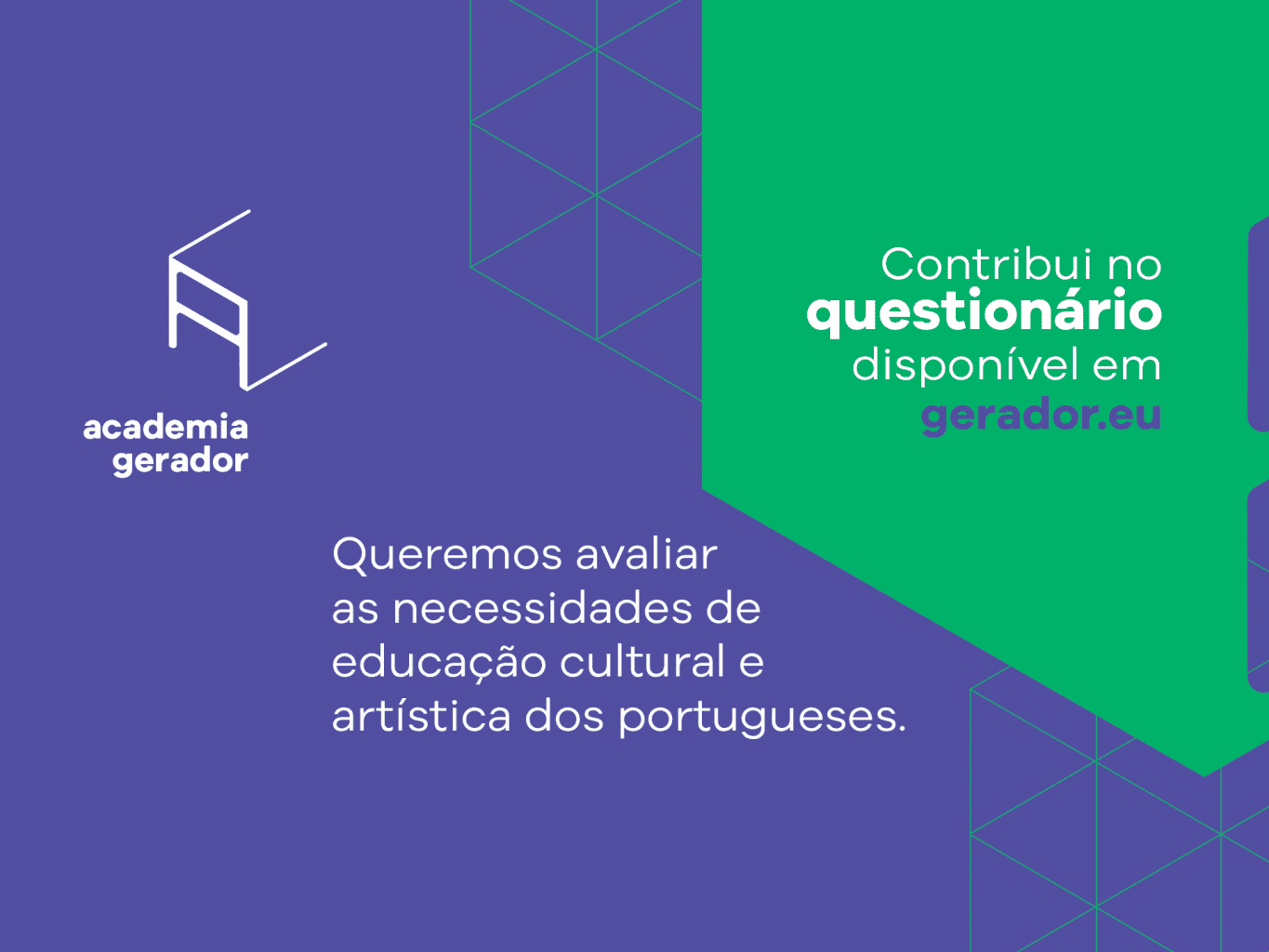 academia
gerador

Contribui no
questionário
disponível em
gerador.eu

Queremos avaliar as necessidades de educação cultural e artística dos portugueses.